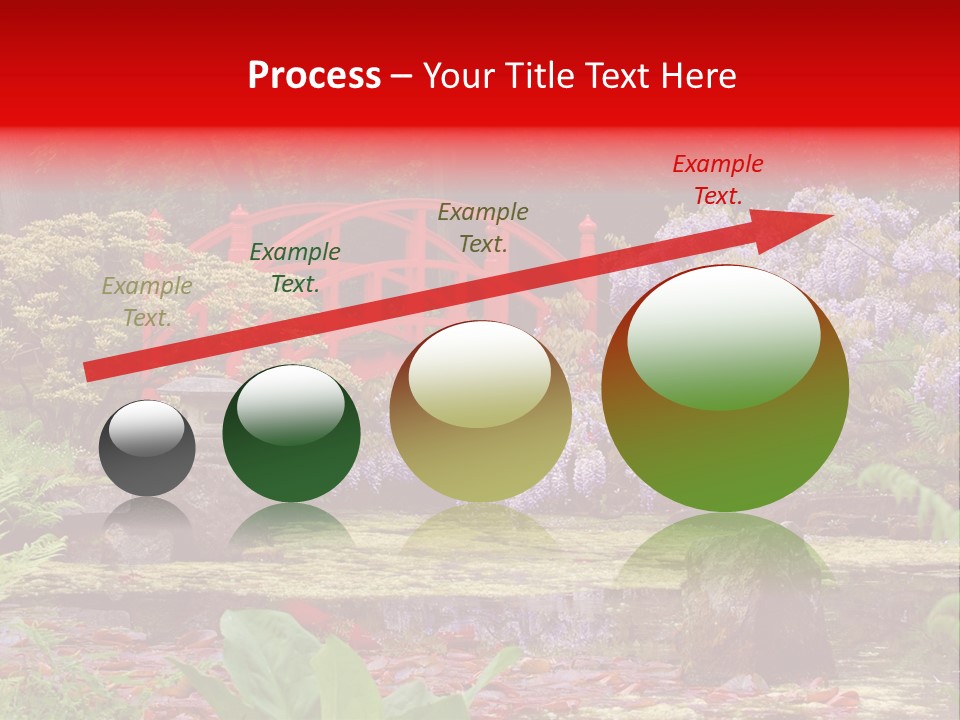 Process – Your Title Text Here

Example Text.

Example Text.

Example Text.

Example Text.